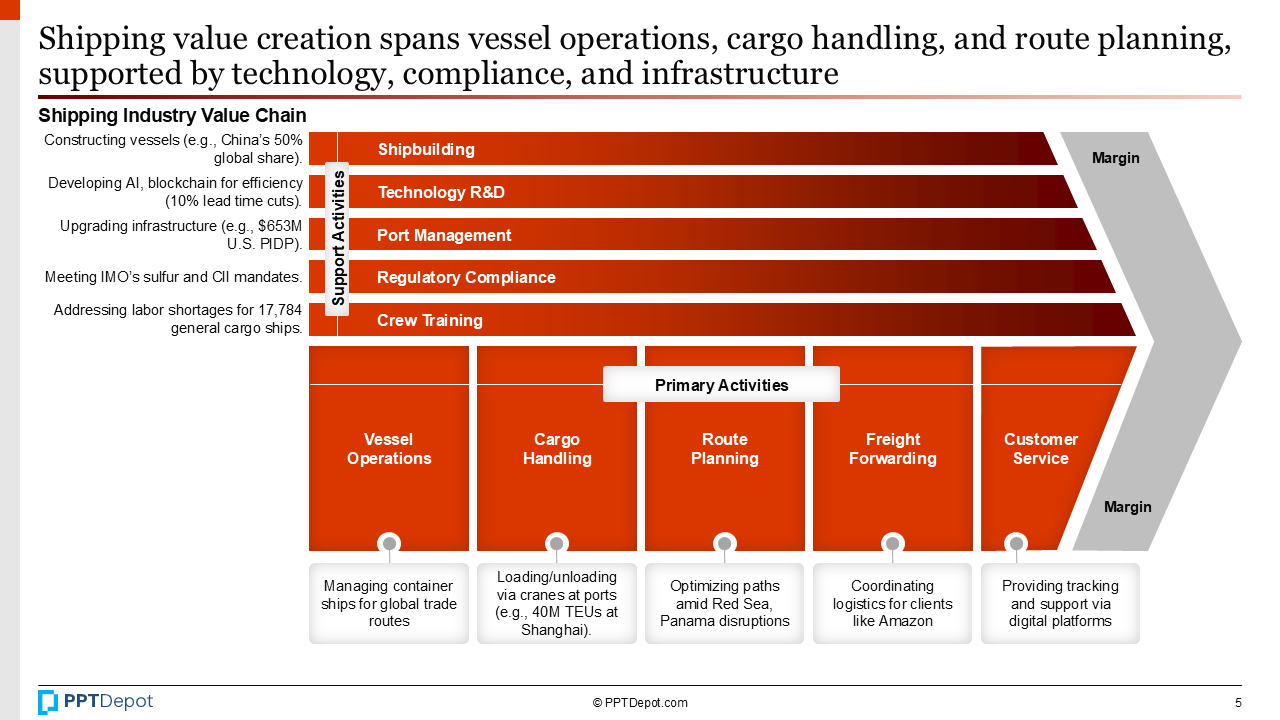 Shipping value creation spans vessel operations, cargo handling, and route planning, supported by technology, compliance, and infrastructure

Shipping Industry Value Chain

Constructing vessels (e.g., China's 50% global share).

Developing AI, blockchain for efficiency (10% lead time cuts).

Upgrading infrastructure (e.g., $653M U.S. PIDP).

Meeting IMO's sulfur and CII mandates.

Addressing labor shortages for 17,784 general cargo ships.

Support Activities

Shipbuilding

Technology R&D

Port Management

Regulatory Compliance

Crew Training

Margin

Primary Activities

Vessel Operations

Cargo Handling

Route Planning

Freight Forwarding

Customer Service

Margin

Managing container ships for global trade routes

Loading/unloading via cranes at ports (e.g., 40M TEUs at Shanghai).

Optimizing paths amid Red Sea, Panama disruptions

Coordinating logistics for clients like Amazon

Providing tracking and support via digital platforms

PPTDepot

© PPTDepot.com

5